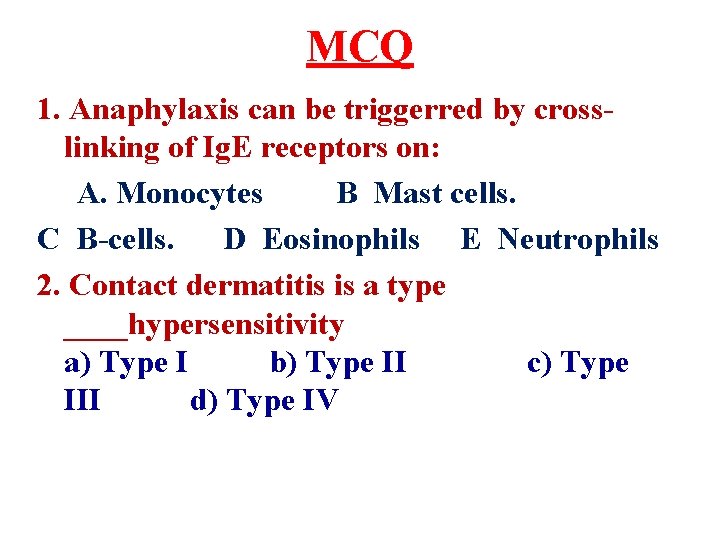 MCQ

1. Anaphylaxis can be triggerred by cross-linking of IgE receptors on:

A. Monocytes B Mast cells.

C B-cells. D Eosinophils E Neutrophils

2. Contact dermatitis is a type ____hypersensitivity

a) Type I b) Type II c) Type III d) Type IV